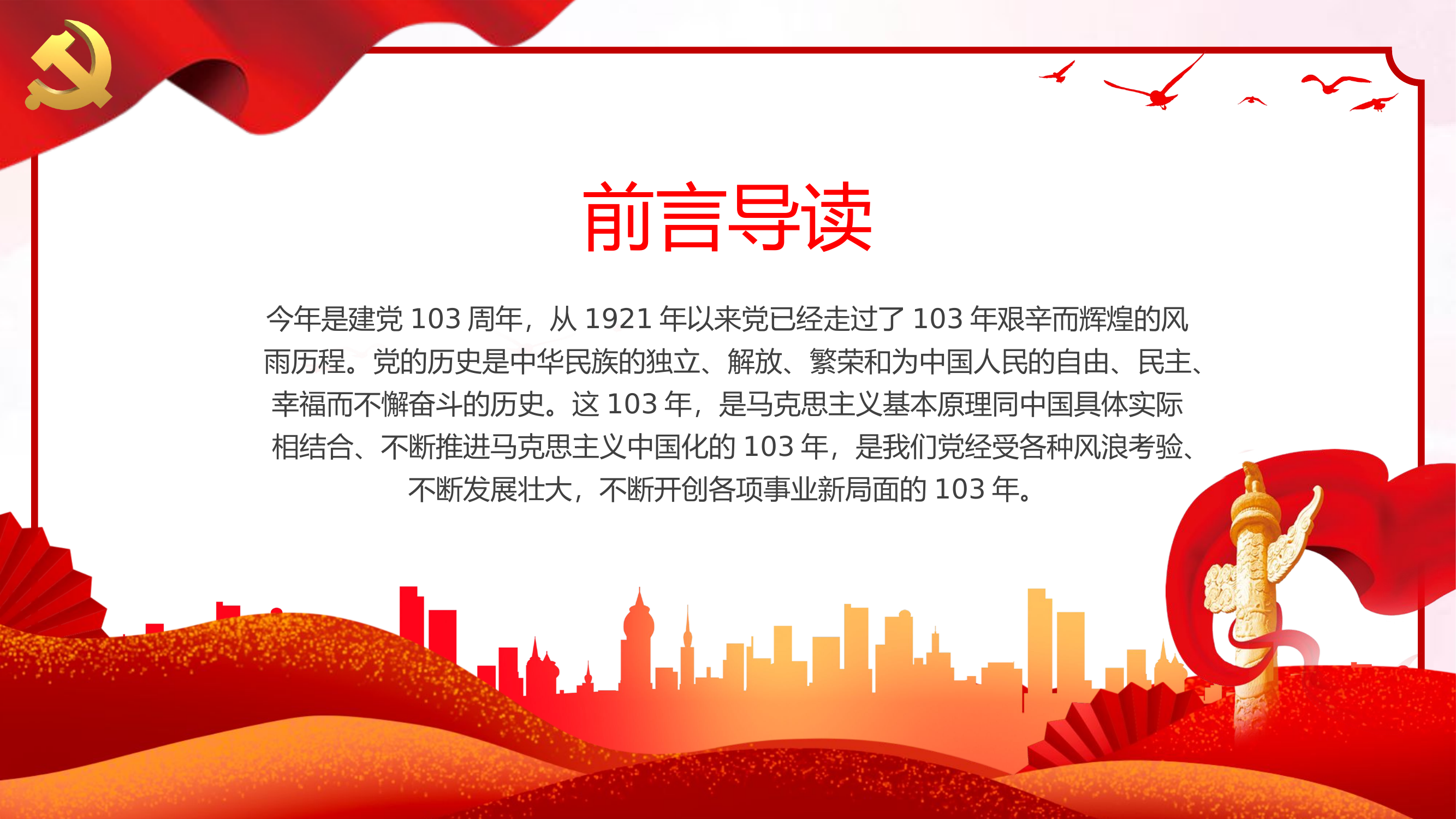 前言导读

今年是建党 103 周年，从 1921 年以来党已经走过了 103 年艰辛而辉煌的风雨历程。党的历史是中华民族的独立、解放、繁荣和为中国人民的自由、民主、幸福而不懈奋斗的历史。这 103 年，是马克思主义基本原理同中国具体实际相结合、不断推进马克思主义中国化的 103 年，是我们党经受各种风浪考验、不断发展壮大，不断开创各项事业新局面的 103 年。